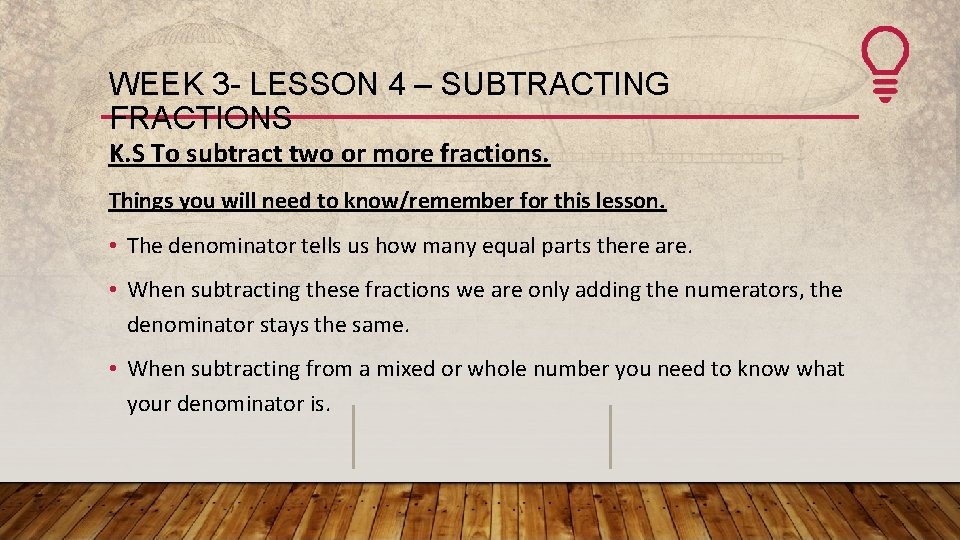 WEEK 3- LESSON 4 – SUBTRACTING FRACTIONS

K.S To subtract two or more fractions.

Things you will need to know/remember for this lesson.

• The denominator tells us how many equal parts there are.

• When subtracting these fractions we are only adding the numerators, the denominator stays the same.

• When subtracting from a mixed or whole number you need to know what your denominator is.